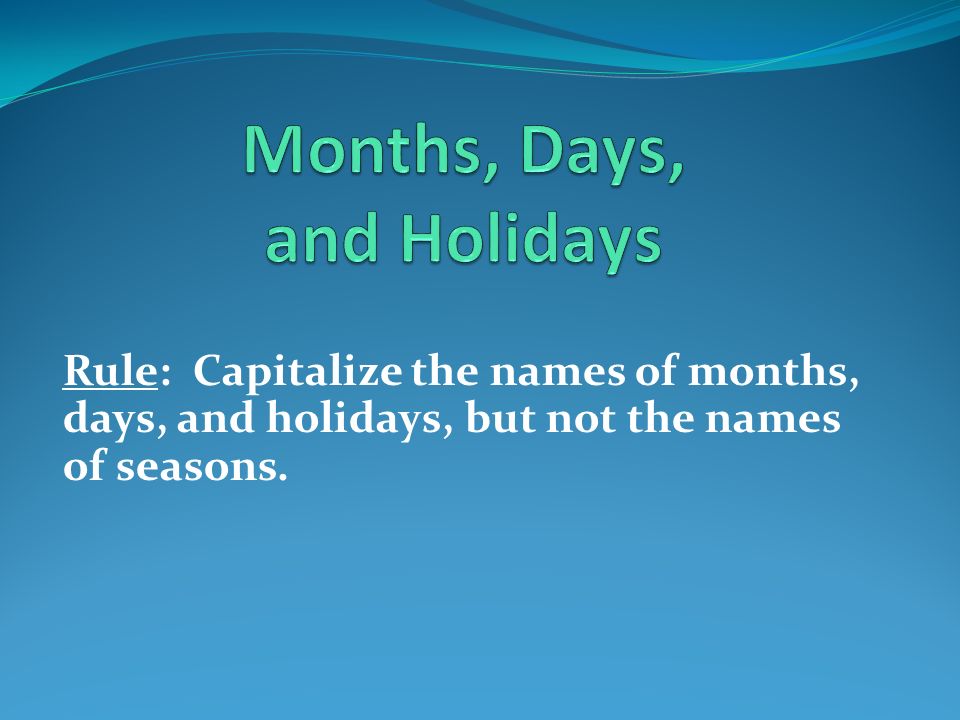 Months, Days, and Holidays

Rule: Capitalize the names of months, days, and holidays, but not the names of seasons.